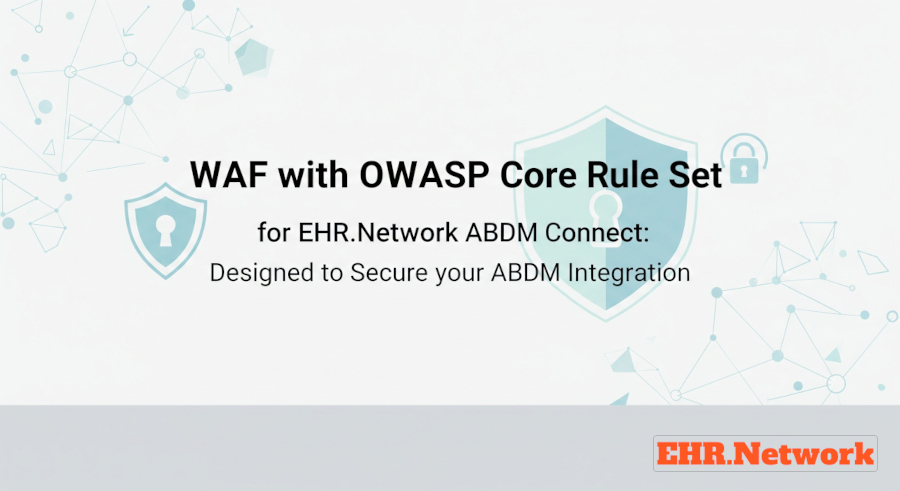 WAF with OWASP Core Rule Set

for EHR.Network ABDM Connect:
Designed to Secure your ABDM Integration

EHR.Network